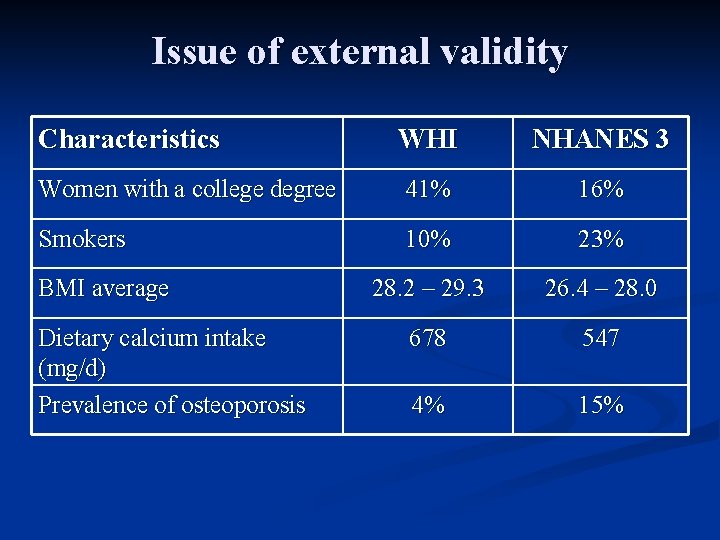 Issue of external validity

| Characteristics | WHI | NHANES 3 |
|---|---|---|
| Women with a college degree | 41% | 16% |
| Smokers | 10% | 23% |
| BMI average | 28.2 – 29.3 | 26.4 – 28.0 |
| Dietary calcium intake (mg/d) | 678 | 547 |
| Prevalence of osteoporosis | 4% | 15% |